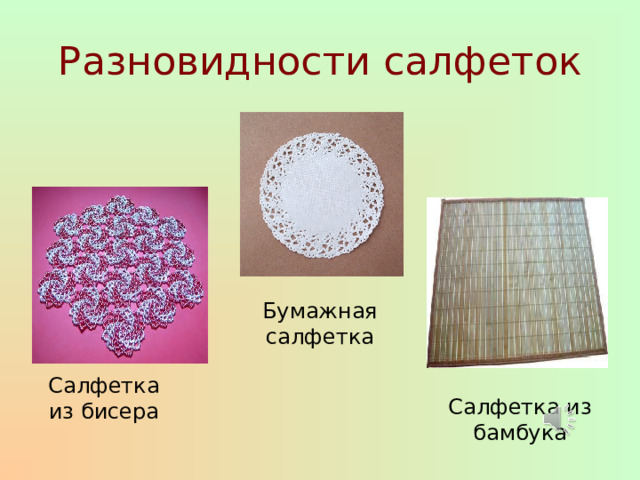 Разновидности салфеток

Бумажная салфетка

Салфетка из бисера

Салфетка из бамбука